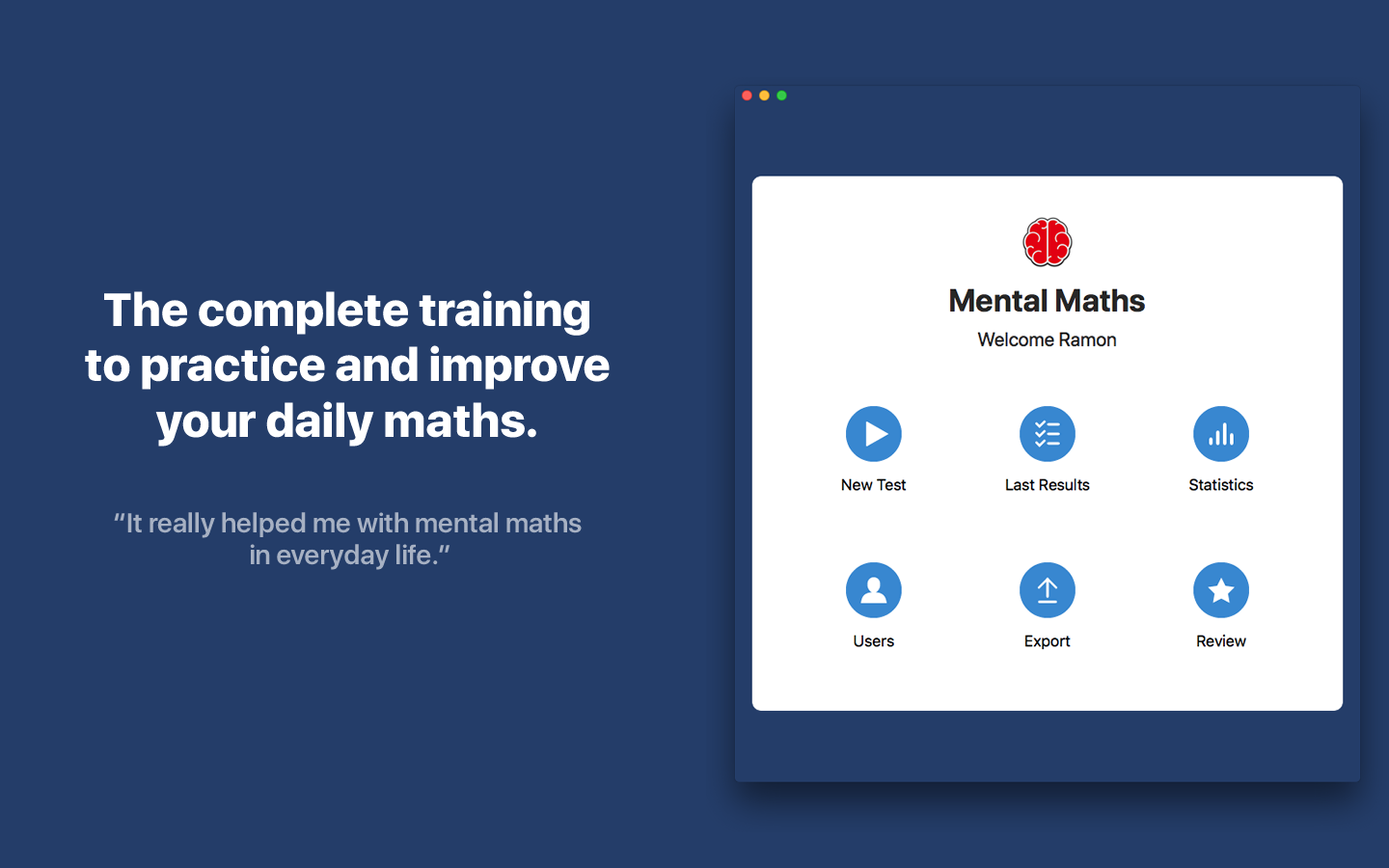 The complete training to practice and improve your daily maths.

“It really helped me with mental maths in everyday life.”

Mental Maths

Welcome Ramon

New Test

Last Results

Statistics

Users

Export

Review